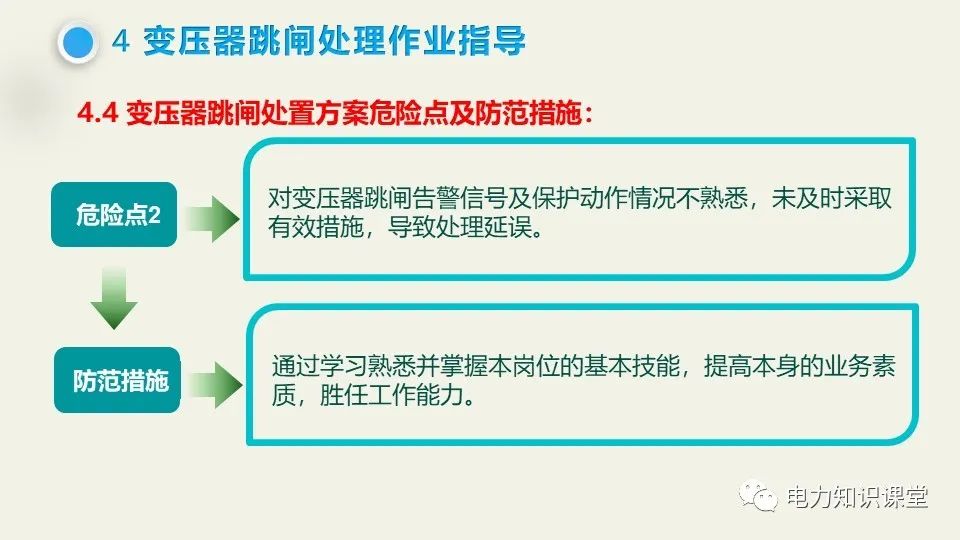 4 变压器跳闸处理作业指导

4.4 变压器跳闸处置方案危险点及防范措施：

危险点2

对变压器跳闸告警信号及保护动作情况不熟悉，未及时采取有效措施，导致处理延误。

防范措施

通过学习熟悉并掌握本岗位的基本技能，提高本身的业务素质，胜任工作能力。

电力知识课堂